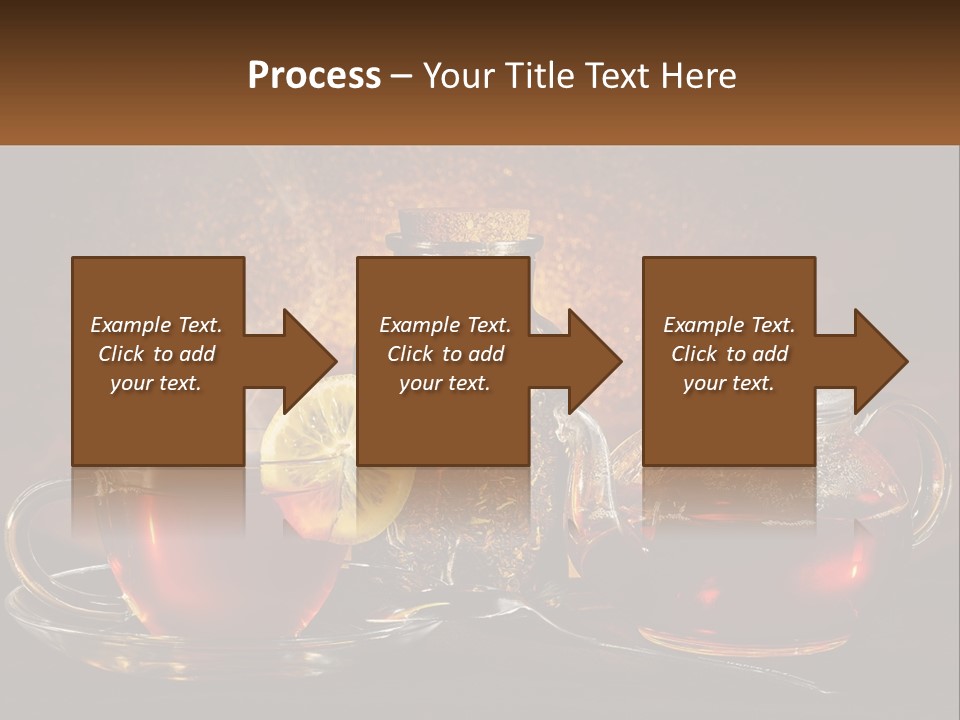 Process – Your Title Text Here

Example Text. Click to add your text.

Example Text. Click to add your text.

Example Text. Click to add your text.